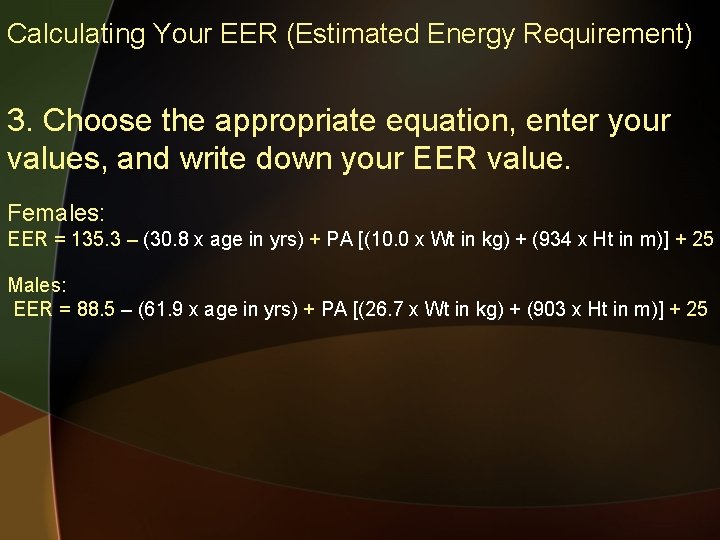 Calculating Your EER (Estimated Energy Requirement)

3. Choose the appropriate equation, enter your values, and write down your EER value.

Females:
EER = 135.3 – (30.8 x age in yrs) + PA [(10.0 x Wt in kg) + (934 x Ht in m)] + 25

Males:
EER = 88.5 – (61.9 x age in yrs) + PA [(26.7 x Wt in kg) + (903 x Ht in m)] + 25